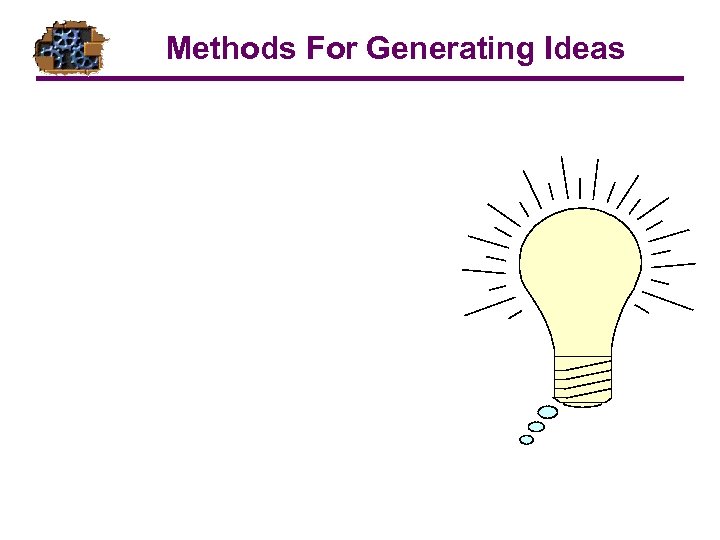 Methods For Generating Ideas